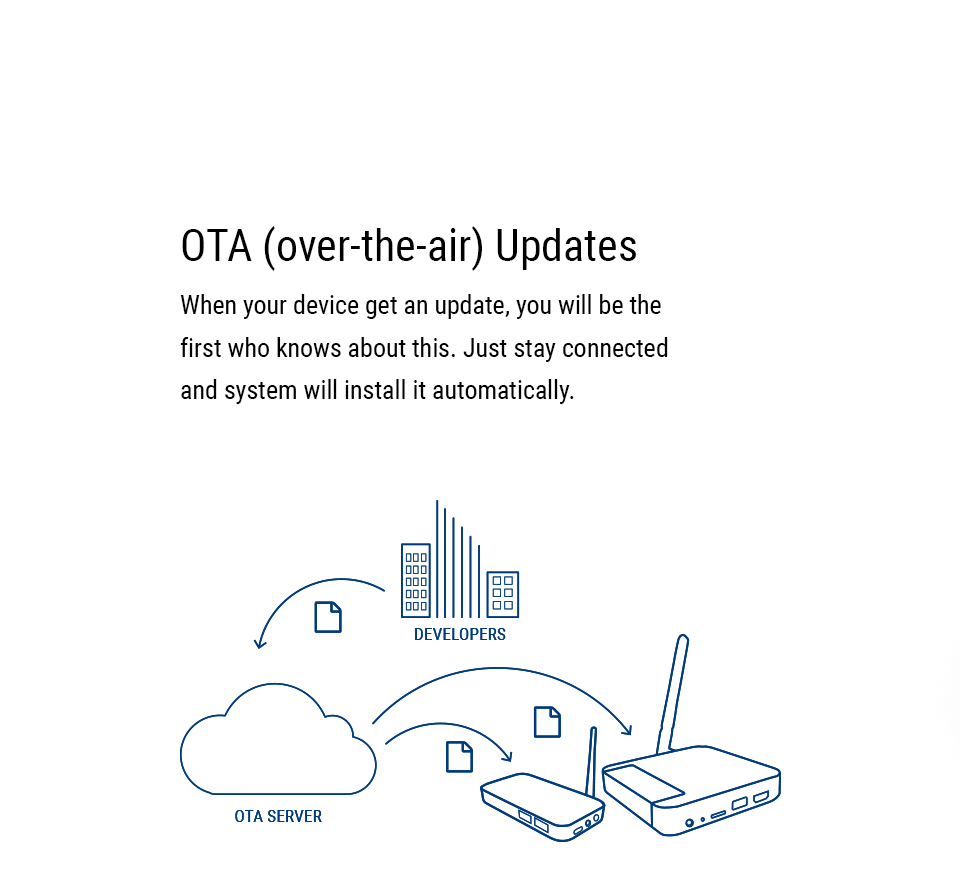 OTA (over-the-air) Updates

When your device get an update, you will be the first who knows about this. Just stay connected and system will install it automatically.

DEVELOPERS

OTA SERVER